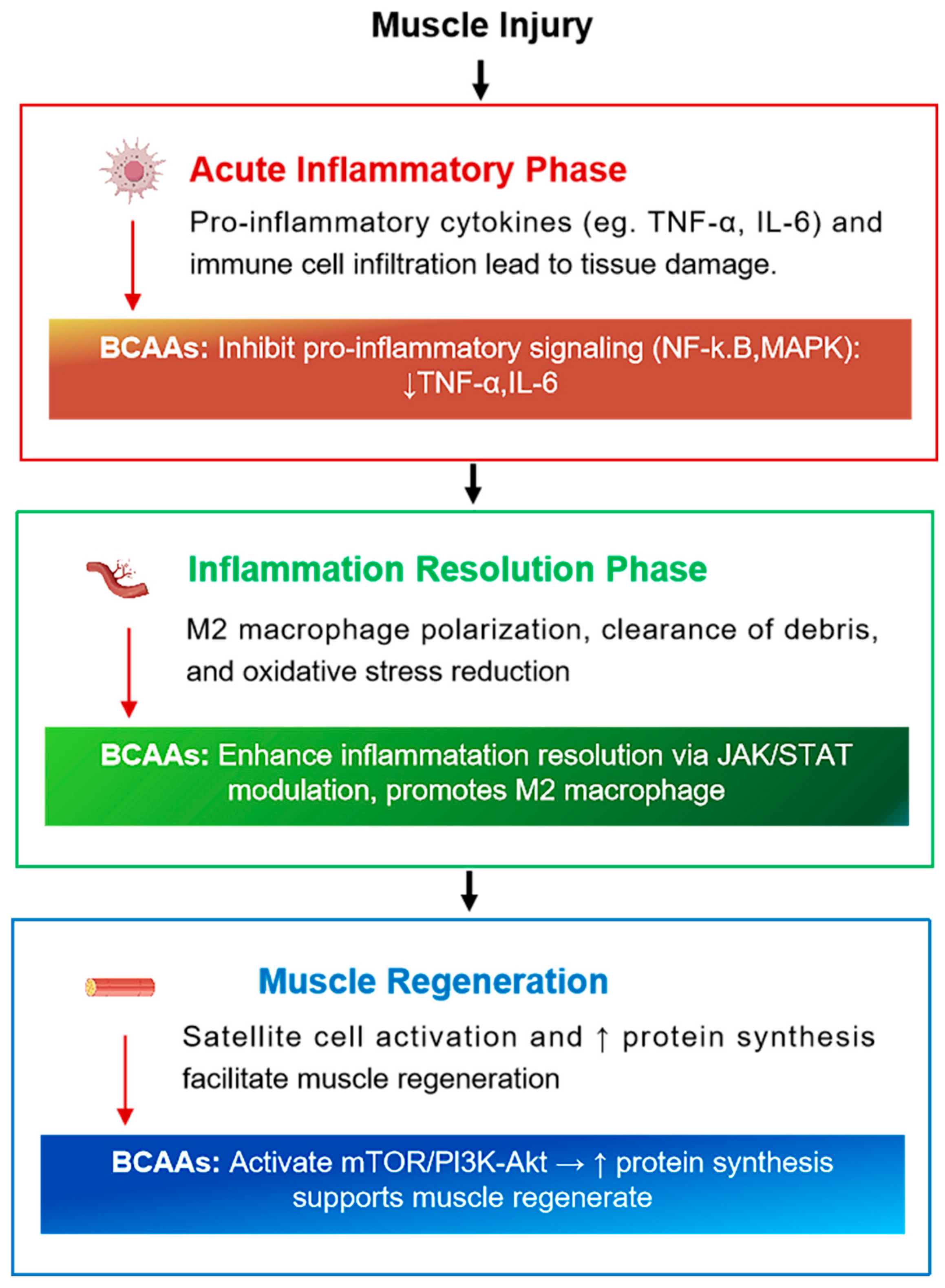 Muscle Injury

Acute Inflammatory Phase

Pro-inflammatory cytokines (eg. TNF-α, IL-6) and immune cell infiltration lead to tissue damage.

BCAAs: Inhibit pro-inflammatory signaling (NF-k.B,MAPK): ↓TNF-α,IL-6

Inflammation Resolution Phase

M2 macrophage polarization, clearance of debris, and oxidative stress reduction

BCAAs: Enhance inflammatation resolution via JAK/STAT modulation, promotes M2 macrophage

Muscle Regeneration

Satellite cell activation and ↑ protein synthesis facilitate muscle regeneration

BCAAs: Activate mTOR/PI3K-Akt → ↑ protein synthesis supports muscle regenerate